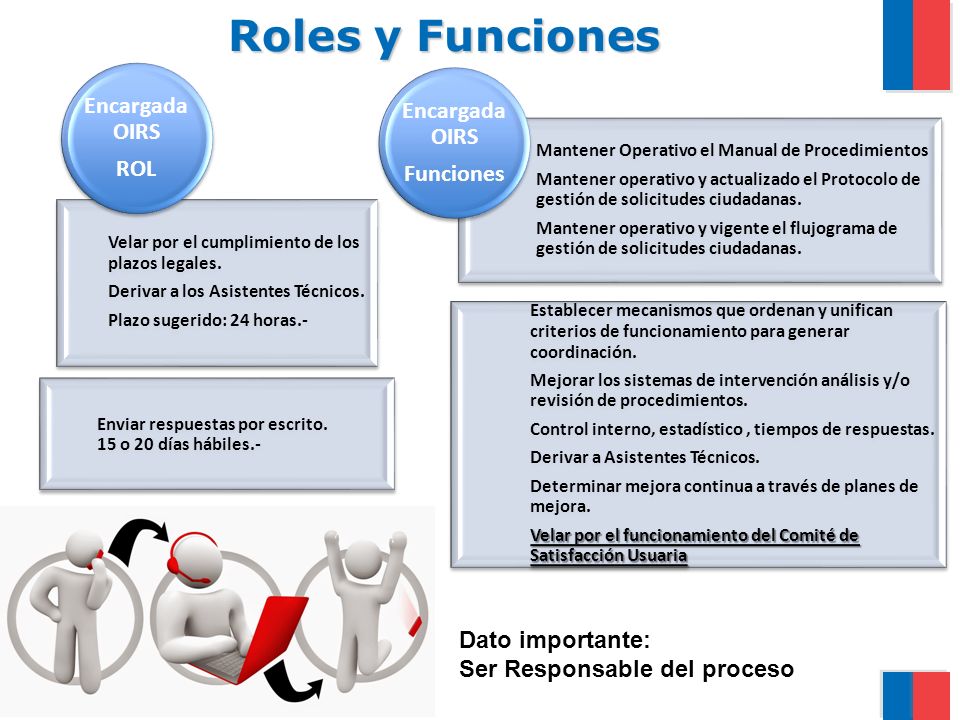 Roles y Funciones

Encargada OIRS

ROL

Velar por el cumplimiento de los plazos legales.

Derivar a los Asistentes Técnicos.

Plazo sugerido: 24 horas.-

Enviar respuestas por escrito.
15 o 20 días hábiles.-

Encargada OIRS

Funciones

Mantener Operativo el Manual de Procedimientos

Mantener operativo y actualizado el Protocolo de gestión de solicitudes ciudadanas.

Mantener operativo y vigente el flujograma de gestión de solicitudes ciudadanas.

Establecer mecanismos que ordenan y unifican criterios de funcionamiento para generar coordinación.

Mejorar los sistemas de intervención análisis y/o revisión de procedimientos.

Control interno, estadístico , tiempos de respuestas.

Derivar a Asistentes Técnicos.

Determinar mejora continua a través de planes de mejora.

Velar por el funcionamiento del Comité de Satisfacción Usuaria

Dato importante:
Ser Responsable del proceso